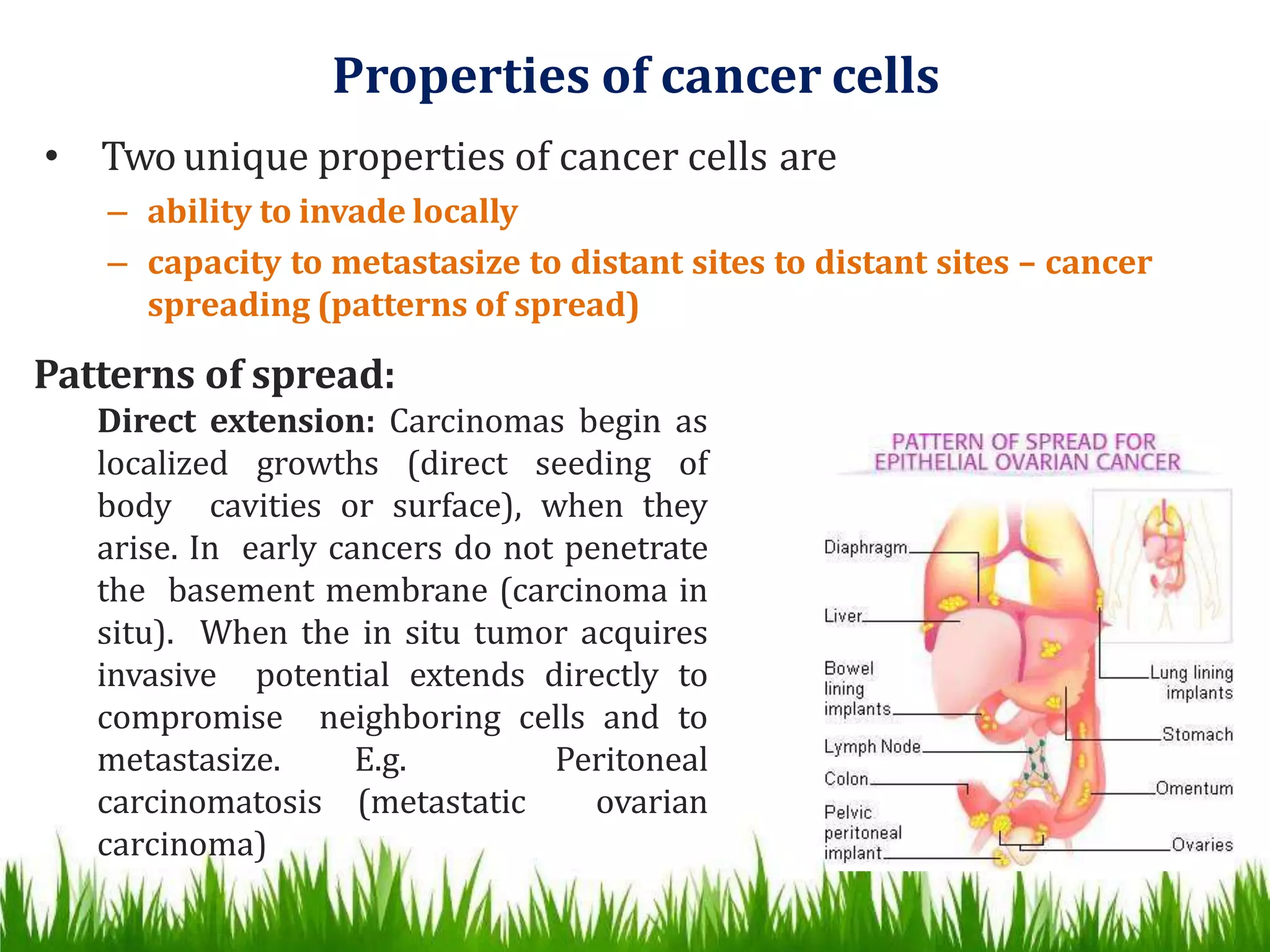 Properties of cancer cells

• Two unique properties of cancer cells are
– ability to invade locally
– capacity to metastasize to distant sites to distant sites – cancer spreading (patterns of spread)

Patterns of spread:
Direct extension: Carcinomas begin as localized growths (direct seeding of body cavities or surface), when they arise. In early cancers do not penetrate the basement membrane (carcinoma in situ). When the in situ tumor acquires invasive potential extends directly to compromise neighboring cells and to metastasize. E.g. Peritoneal carcinomatosis (metastatic ovarian carcinoma)

PATTERN OF SPREAD FOR EPITHELIAL OVARIAN CANCER

Diaphragm
Liver
Bowel lining implants
Lymph Node
Colon
Pelvic peritoneal implant
Lung lining implants
Stomach
Omentum
Ovaries